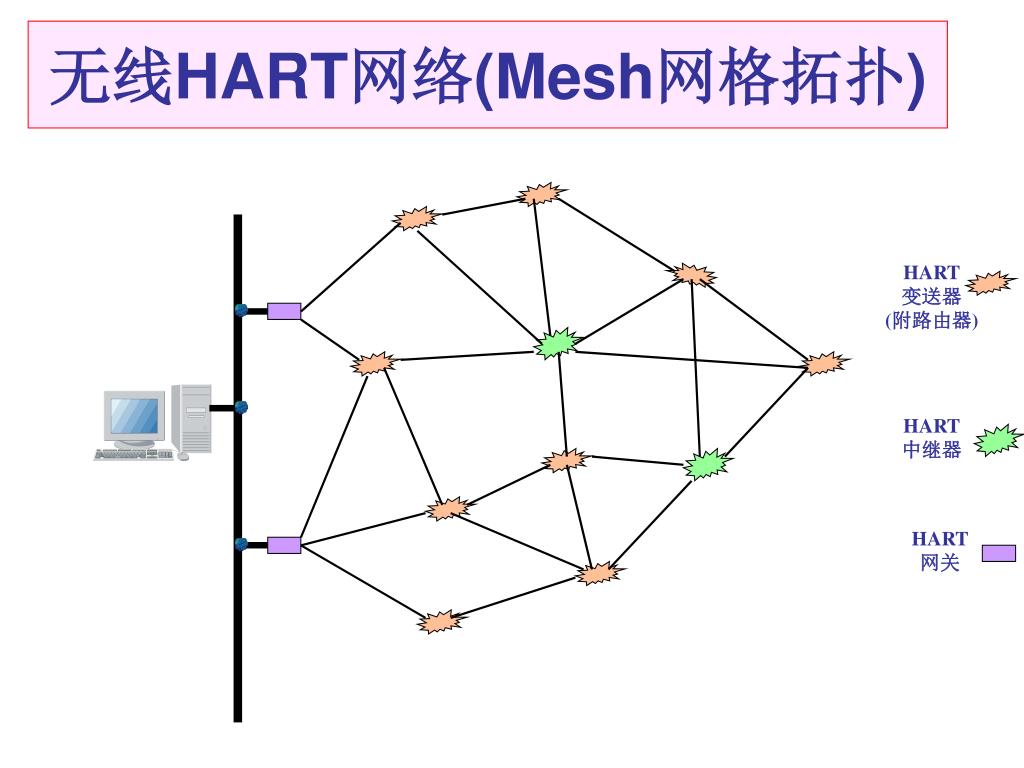 无线HART网络(Mesh网格拓扑)

HART
变送器
(附路由器)

HART
中继器

HART
网关